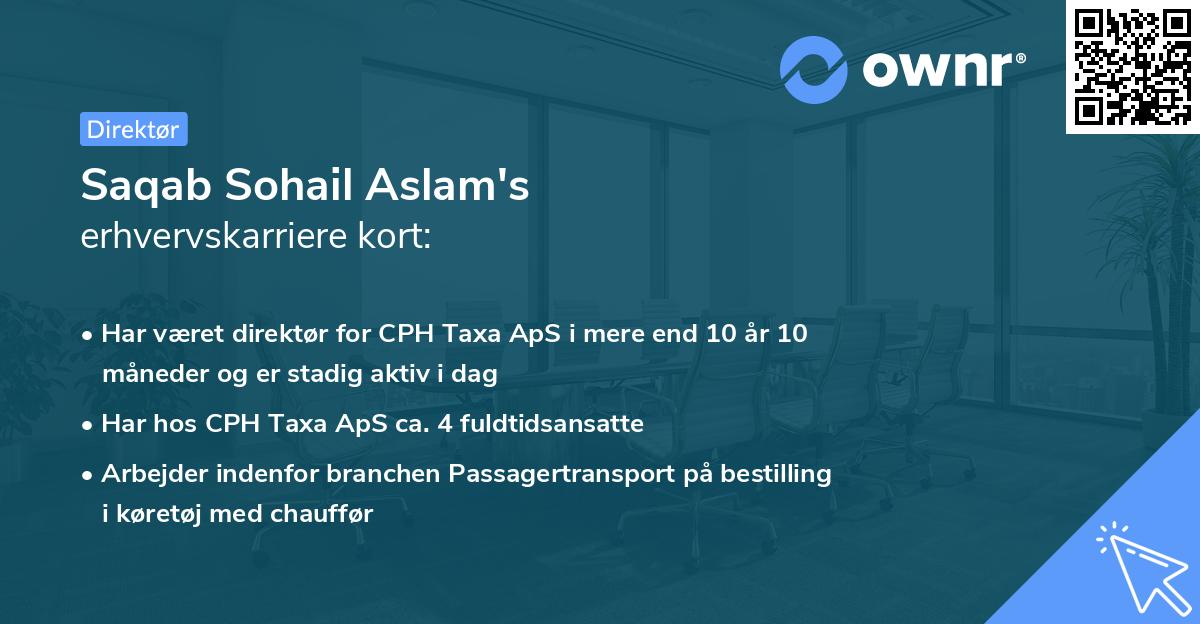 ownr®

Direktør

Saqab Sohail Aslam's

erhvervskarriere kort:

• Har været direktør for CPH Taxa ApS i mere end 10 år 10 måneder og er stadig aktiv i dag

• Har hos CPH Taxa ApS ca. 4 fuldtidsansatte

• Arbejder indenfor branchen Passagertransport på bestilling i køretøj med chauffør